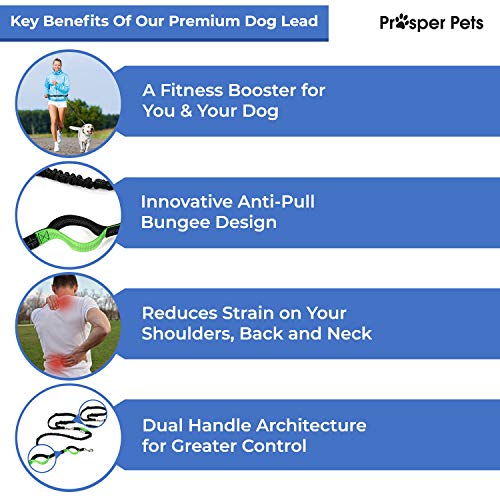 Key Benefits Of Our Premium Dog Lead

Prosper Pets

A Fitness Booster for You & Your Dog

Innovative Anti-Pull Bungee Design

Reduces Strain on Your Shoulders, Back and Neck

Dual Handle Architecture for Greater Control